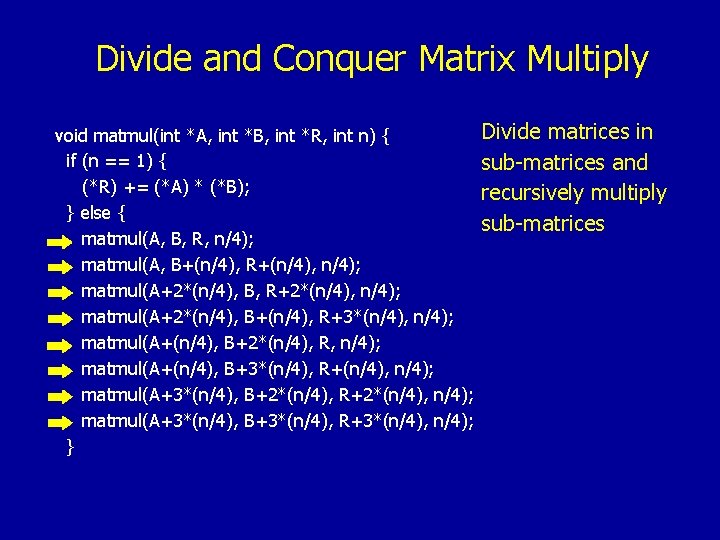 Divide and Conquer Matrix Multiply

void matmul(int *A, int *B, int *R, int n) {
if (n == 1) {
(*R) += (*A) * (*B);
} else {
matmul(A, B, R, n/4);
matmul(A, B+(n/4), R+(n/4), n/4);
matmul(A+2*(n/4), B, R+2*(n/4), n/4);
matmul(A+2*(n/4), B+(n/4), R+3*(n/4), n/4);
matmul(A+(n/4), B+2*(n/4), R, n/4);
matmul(A+(n/4), B+3*(n/4), R+(n/4), n/4);
matmul(A+3*(n/4), B+2*(n/4), R+2*(n/4), n/4);
matmul(A+3*(n/4), B+3*(n/4), R+3*(n/4), n/4);
}

Divide matrices in sub-matrices and recursively multiply sub-matrices